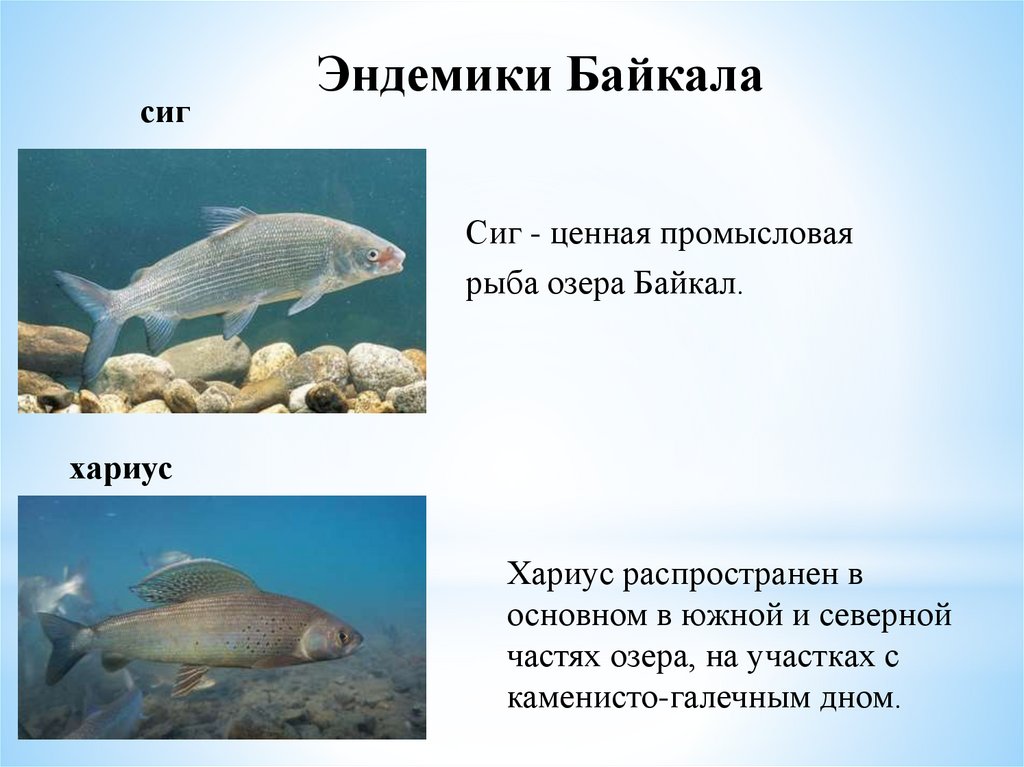 Эндемики Байкала

сиг

Сиг - ценная промысловая рыба озера Байкал.

хариус

Хариус распространен в основном в южной и северной частях озера, на участках с каменисто-галечным дном.